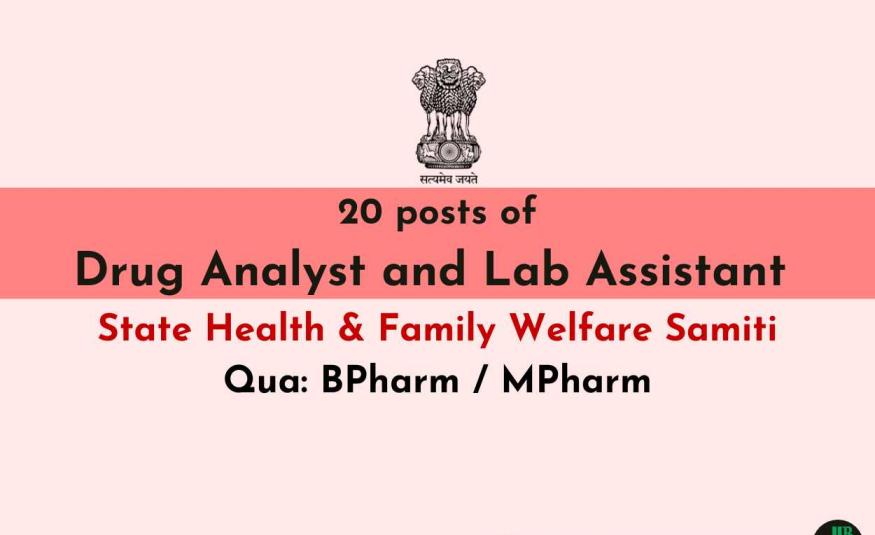 सत्यमेव जयते

20 posts of

Drug Analyst and Lab Assistant

State Health & Family Welfare Samiti

Qua: BPharm / MPharm